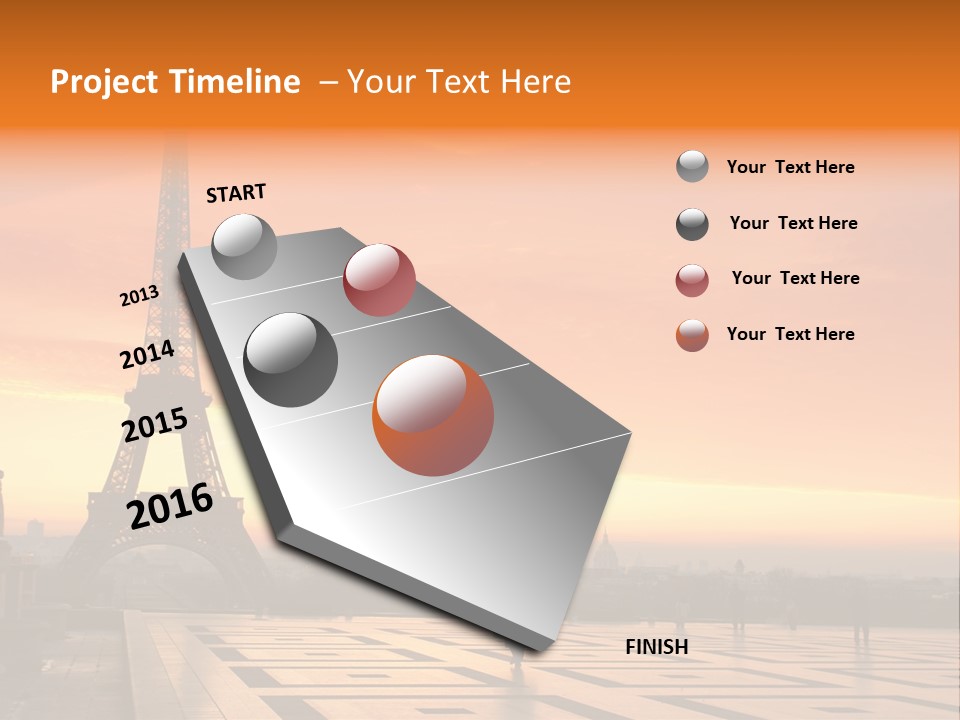 Project Timeline – Your Text Here

START

2013

2014

2015

2016

FINISH

Your Text Here

Your Text Here

Your Text Here

Your Text Here